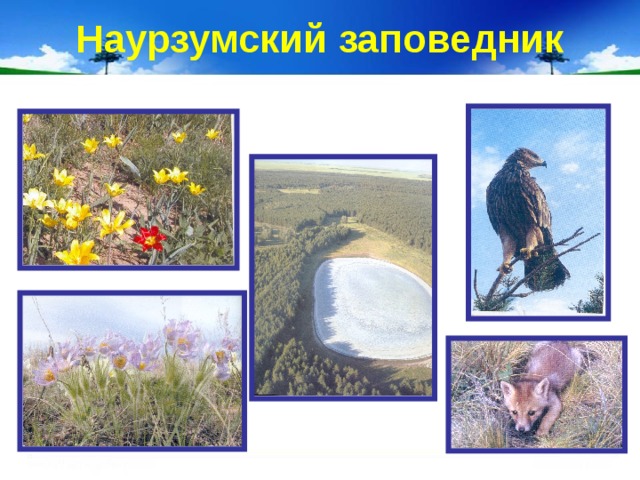 Наурзумский заповедник